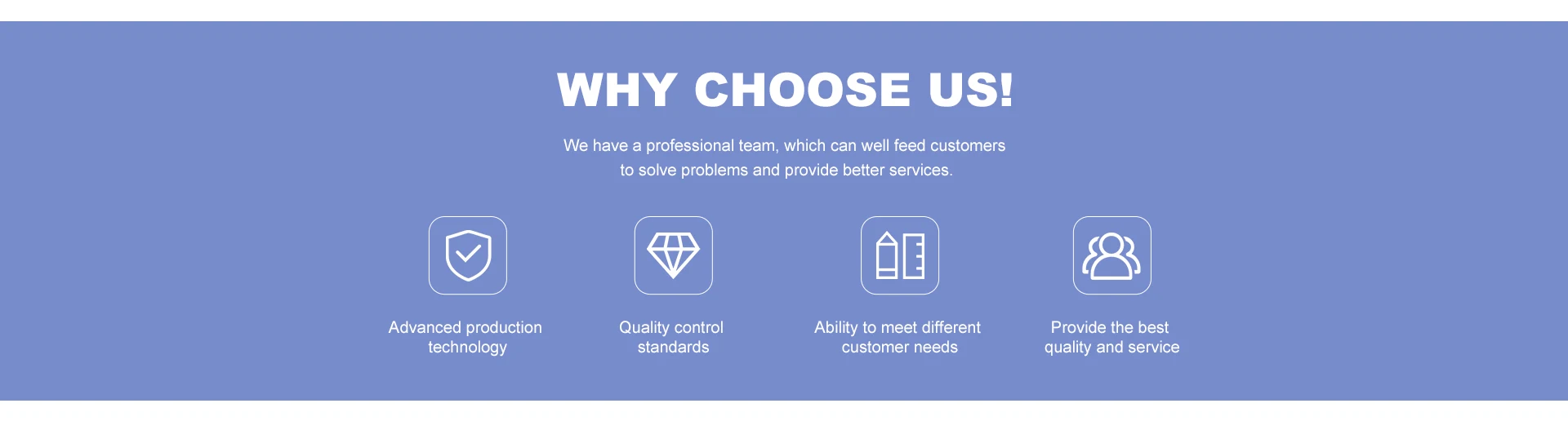 WHY CHOOSE US!

We have a professional team, which can well feed customers to solve problems and provide better services.

Advanced production technology

Quality control standards

Ability to meet different customer needs

Provide the best quality and service